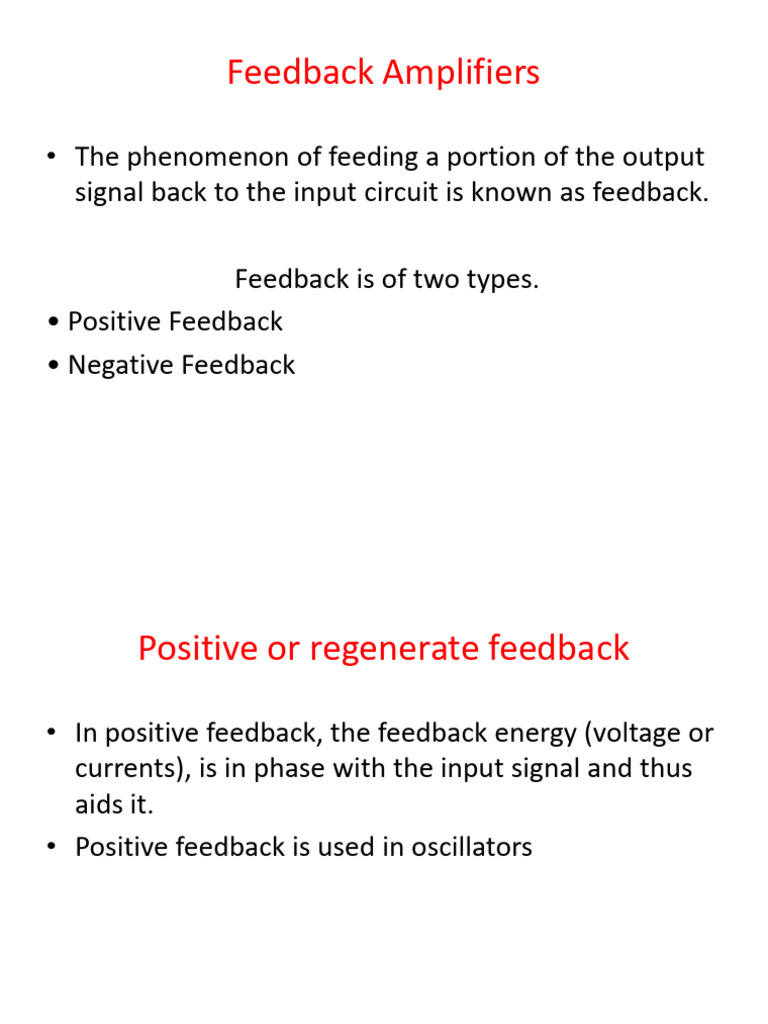 Feedback Amplifiers

• The phenomenon of feeding a portion of the output signal back to the input circuit is known as feedback.

Feedback is of two types.

• Positive Feedback
• Negative Feedback

Positive or regenerate feedback

• In positive feedback, the feedback energy (voltage or currents), is in phase with the input signal and thus aids it.
• Positive feedback is used in oscillators